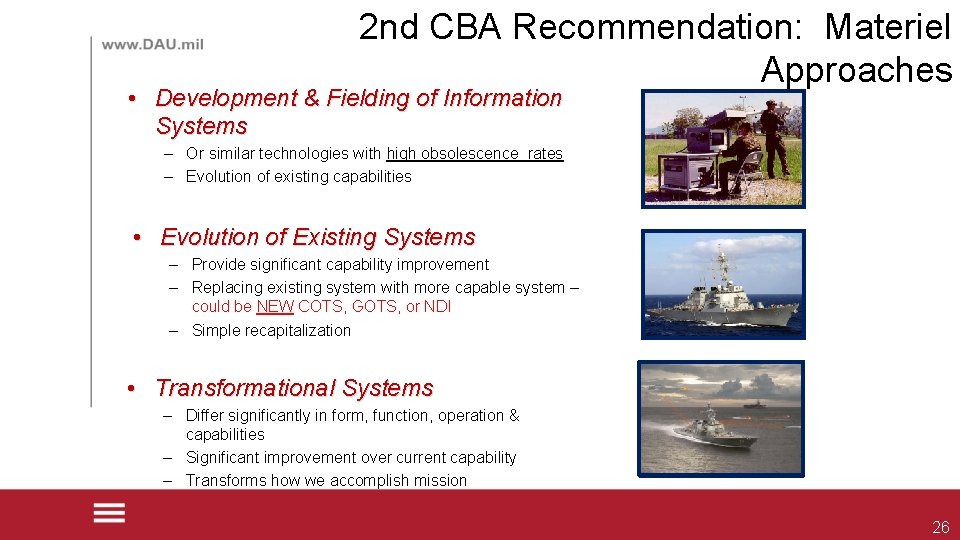 www.DAU.mil

2nd CBA Recommendation: Materiel Approaches

• Development & Fielding of Information Systems
– Or similar technologies with high obsolescence rates
– Evolution of existing capabilities

• Evolution of Existing Systems
– Provide significant capability improvement
– Replacing existing system with more capable system – could be NEW COTS, GOTS, or NDI
– Simple recapitalization

• Transformational Systems
– Differ significantly in form, function, operation & capabilities
– Significant improvement over current capability
– Transforms how we accomplish mission

26